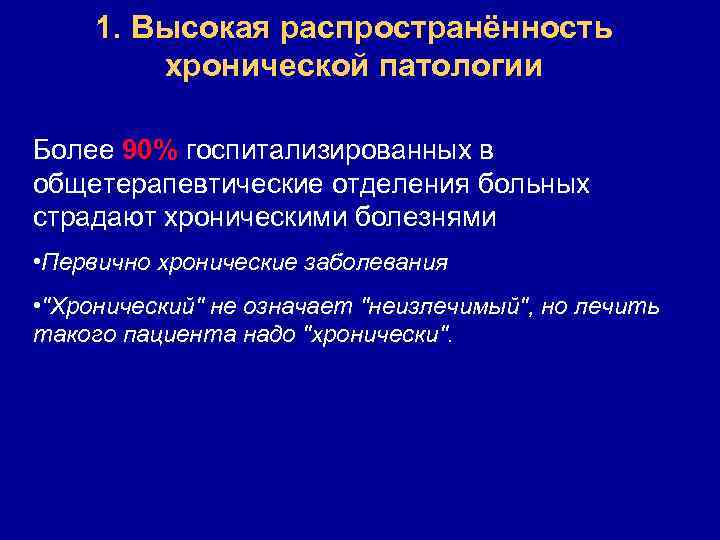 1. Высокая распространённость хронической патологии

Более 90% госпитализированных в общетерапевтические отделения больных страдают хроническими болезнями

•Первично хронические заболевания

•"Хронический" не означает "неизлечимый", но лечить такого пациента надо "хронически".